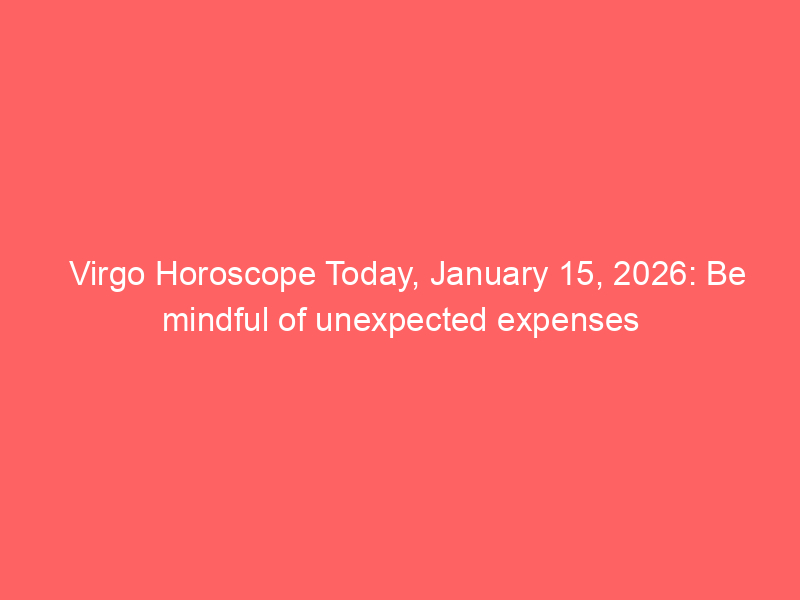 Virgo Horoscope Today, January 15, 2026: Be mindful of unexpected expenses